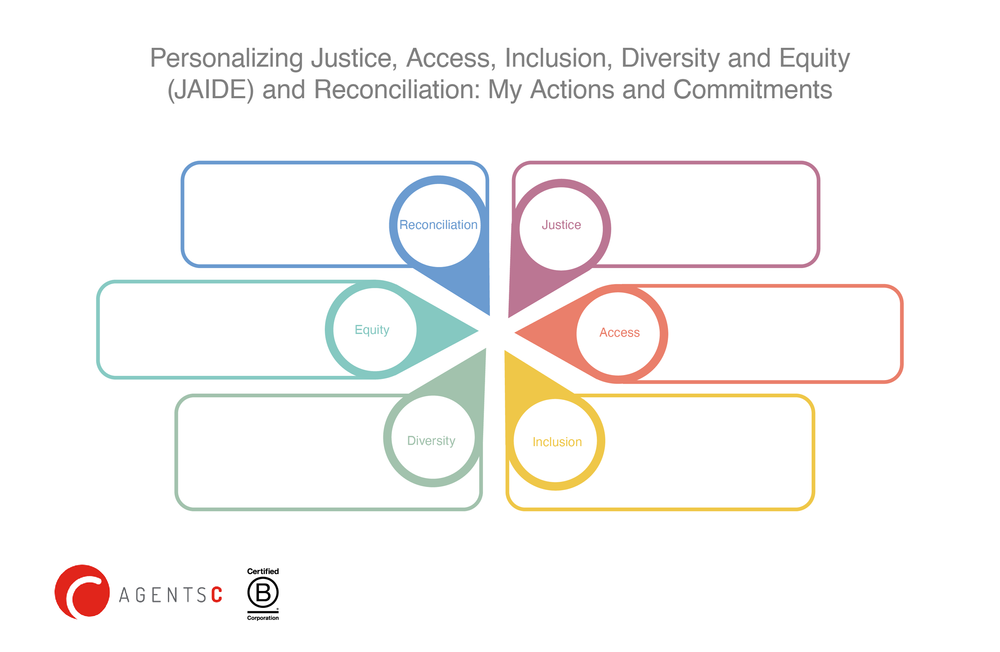 Personalizing Justice, Access, Inclusion, Diversity and Equity (JAIDE) and Reconciliation: My Actions and Commitments

Reconciliation

Justice

Equity

Access

Diversity

Inclusion

AGENTSC

Certified

B

Corporation